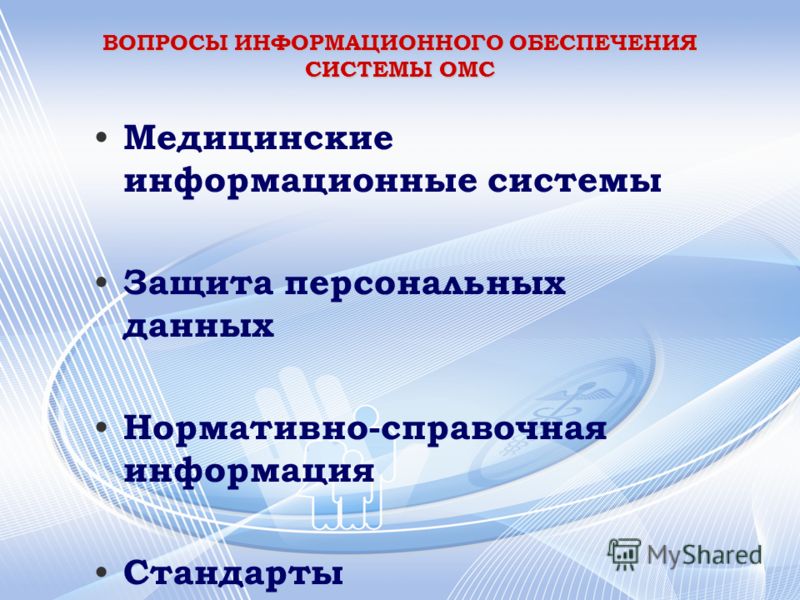 ВОПРОСЫ ИНФОРМАЦИОННОГО ОБЕСПЕЧЕНИЯ СИСТЕМЫ ОМС

• Медицинские информационные системы

• Защита персональных данных

• Нормативно-справочная информация

• Стандарты

MyShared